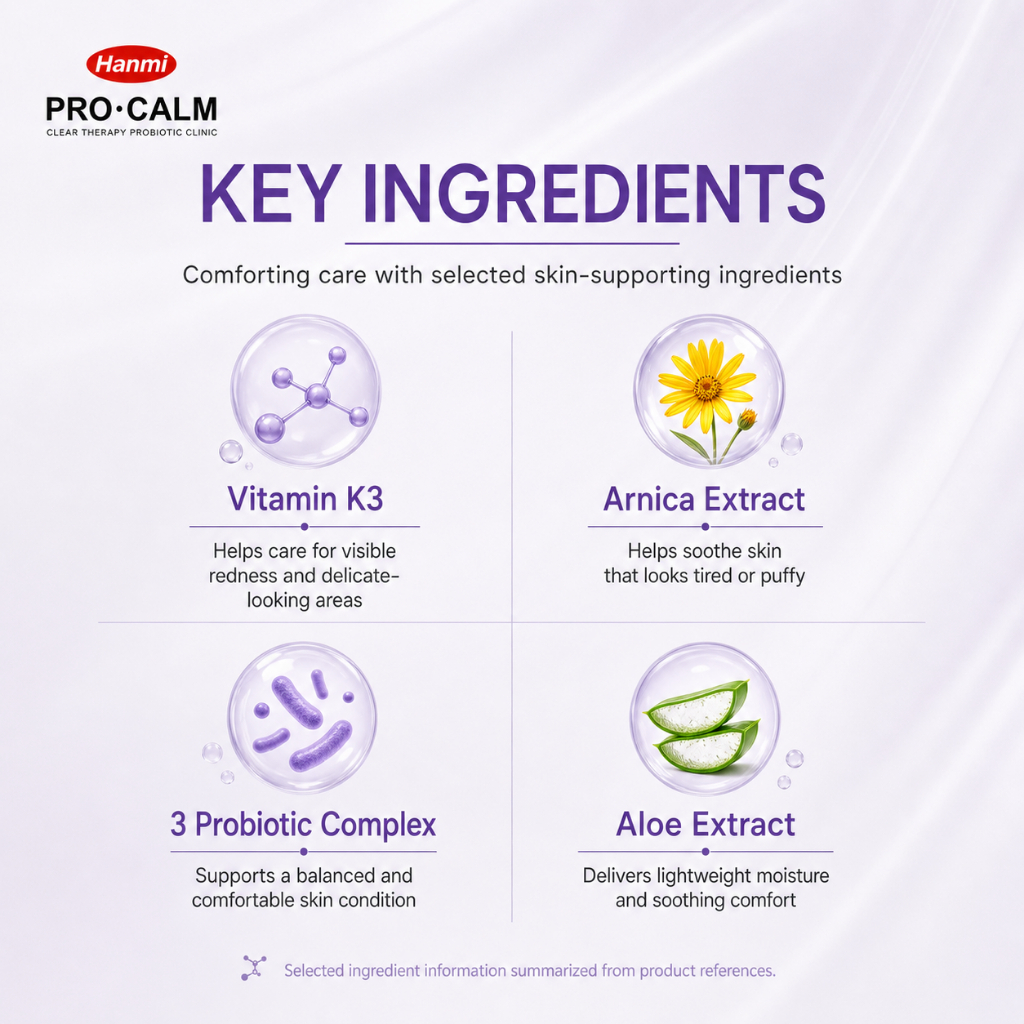 Hanmi
PRO·CALM
CLEAR THERAPY PROBIOTIC CLINIC

KEY INGREDIENTS

Comforting care with selected skin-supporting ingredients

Vitamin K3

Helps care for visible redness and delicate-looking areas

Arnica Extract

Helps soothe skin that looks tired or puffy

3 Probiotic Complex

Supports a balanced and comfortable skin condition

Aloe Extract

Delivers lightweight moisture and soothing comfort

Selected ingredient information summarized from product references.